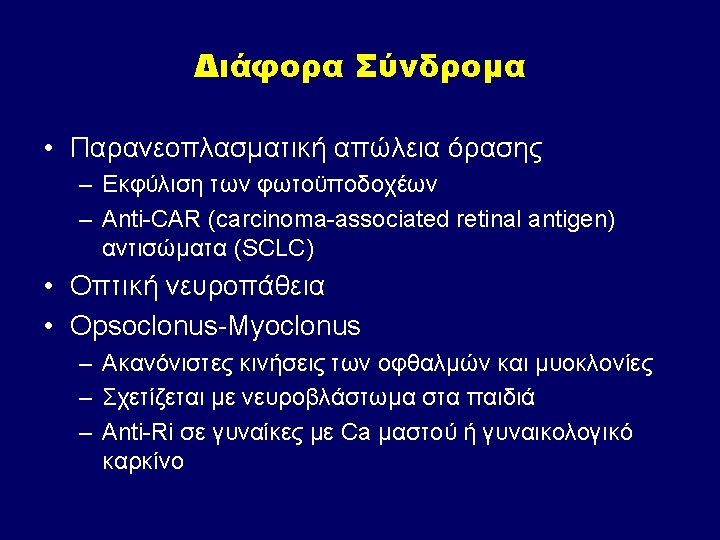 Διάφορα Σύνδρομα

• Παρανεοπλασματική απώλεια όρασης
– Εκφύλιση των φωτοϋποδοχέων
– Anti-CAR (carcinoma-associated retinal antigen) αντισώματα (SCLC)

• Οπτική νευροπάθεια

• Opsoclonus-Myoclonus
– Ακανόνιστες κινήσεις των οφθαλμών και μυοκλονίες
– Σχετίζεται με νευροβλάστωμα στα παιδιά
– Anti-Ri σε γυναίκες με Ca μαστού ή γυναικολογικό καρκίνο